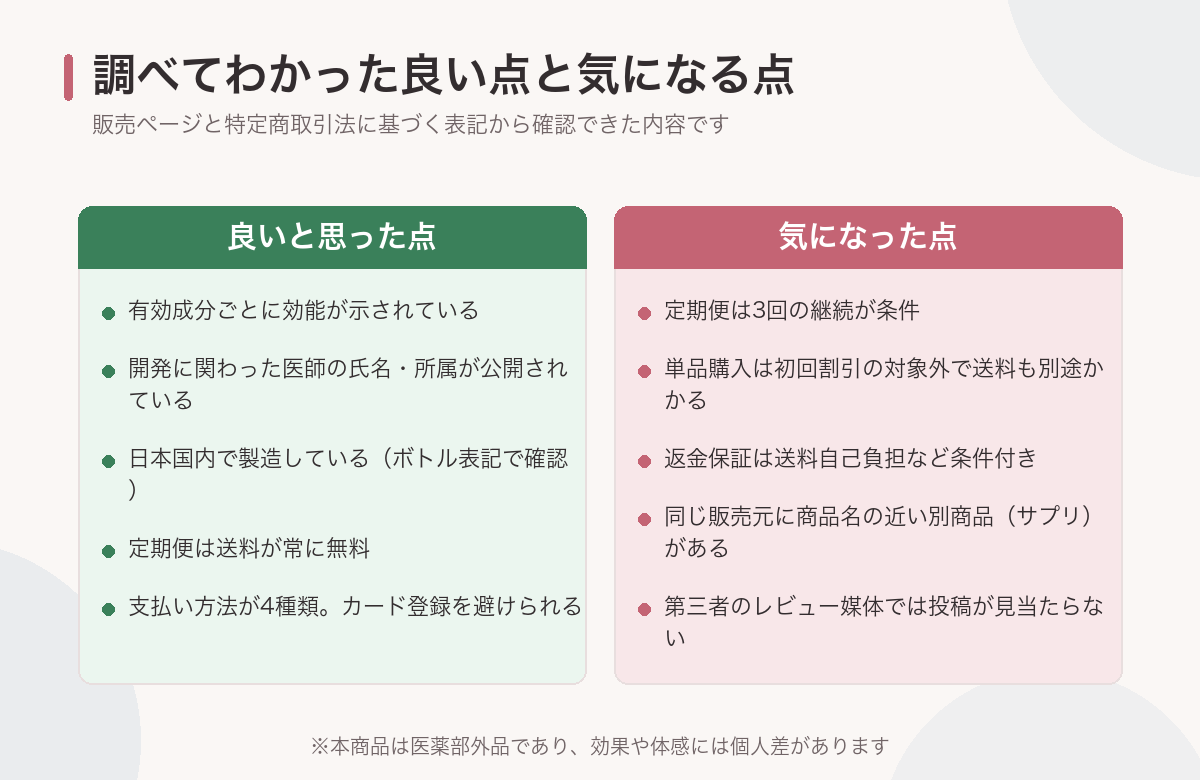 調べてわかった良い点と気になる点

販売ページと特定商取引法に基づく表記から確認できた内容です

良いと思った点

有効成分ごとに効能が示されている

開発に関わった医師の氏名・所属が公開されている

日本国内で製造している（ボトル表記で確認）

定期便は送料が常に無料

支払い方法が4種類。カード登録を避けられる

気になった点

定期便は3回の継続が条件

単品購入は初回割引の対象外で送料も別途かかる

返金保証は送料自己負担など条件付き

同じ販売元に商品名の近い別商品（サプリ）がある

第三者のレビュー媒体では投稿が見当たらない

※本商品は医薬部外品であり、効果や体感には個人差があります